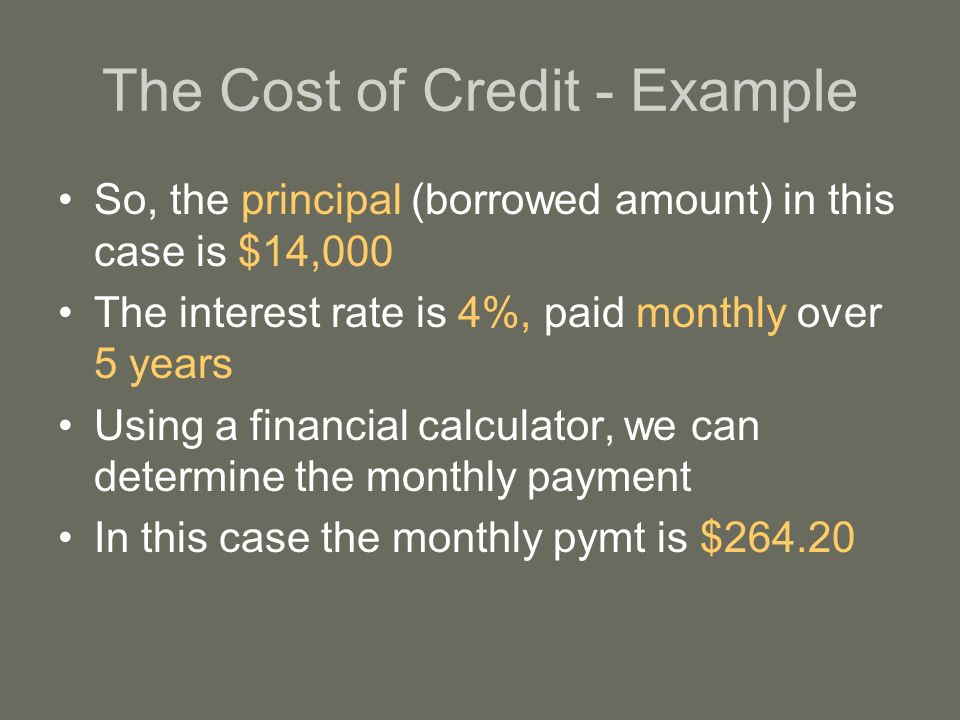 The Cost of Credit - Example

• So, the principal (borrowed amount) in this case is \$14,000
• The interest rate is 4%, paid monthly over 5 years
• Using a financial calculator, we can determine the monthly payment
• In this case the monthly pymt is \$264.20